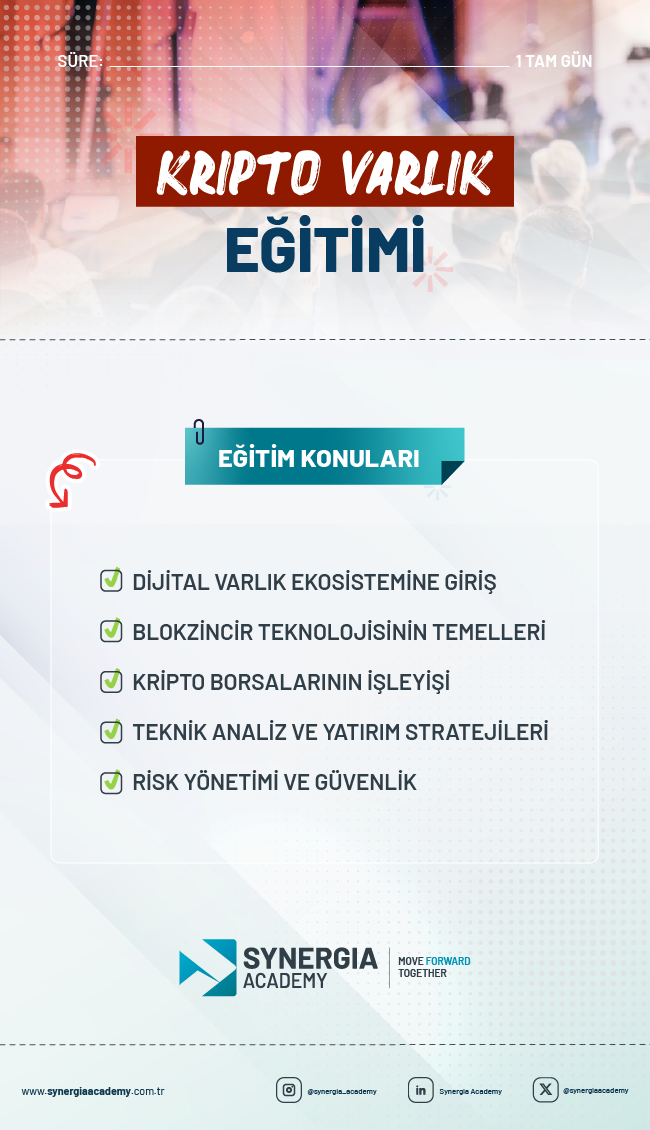 SÜRE: 1 TAM GÜN

KRIPTO VARLIK
EĞİTİMİ

EĞİTİM KONULARI

DİJİTAL VARLIK EKOSİSTEMİNE GİRİŞ
BLOKZİNCİR TEKNOLOJİSİNİN TEMELLERİ
KRİPTO BORSALARININ İŞLEYİŞİ
TEKNİK ANALİZ VE YATIRIM STRATEJİLERİ
RİSK YÖNETİMİ VE GÜVENLİK

SYNERGIA ACADEMY
MOVE FORWARD TOGETHER

www.synergiaacademy.com.tr
@synergia_academy
Synergia Academy
@synergiaacademy